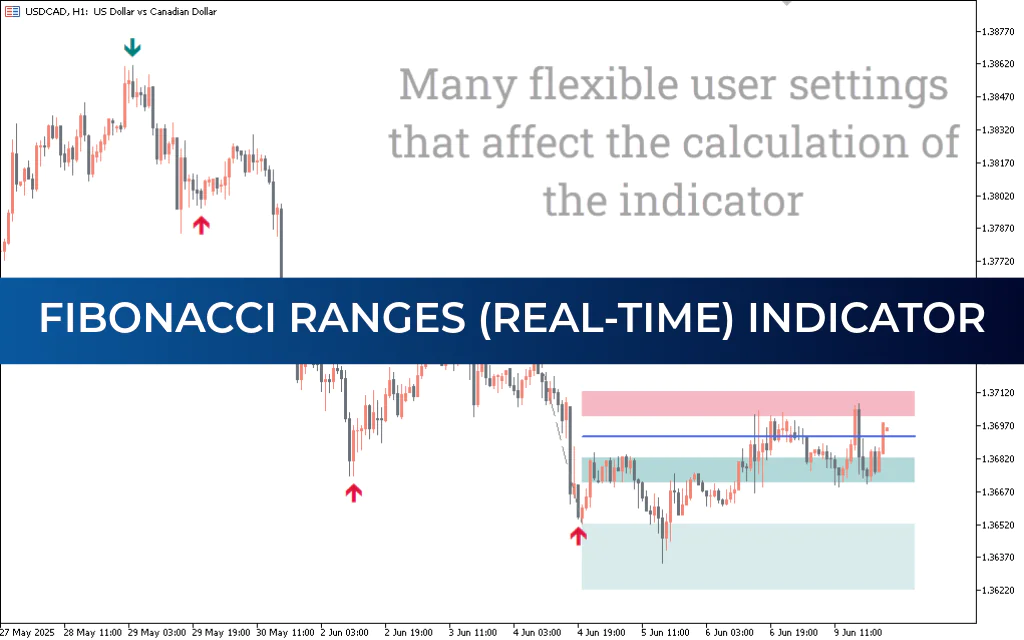 USDCAD, H1: US Dollar vs Canadian Dollar

Many flexible user settings that affect the calculation of the indicator

FIBONACCI RANGES (REAL-TIME) INDICATOR

1.38770
1.38620
1.38470
1.38320
1.38170
1.38020
1.37870
1.37720
1.37120
1.36970
1.36820
1.36670
1.36520
1.36370
1.36220

27 May 2025 28 May 11:00 29 May 03:00 29 May 19:00 30 May 11:00 2 Jun 03:00 2 Jun 19:00 3 Jun 11:00 4 Jun 03:00 4 Jun 19:00 5 Jun 11:00 6 Jun 03:00 6 Jun 19:00 9 Jun 11:00